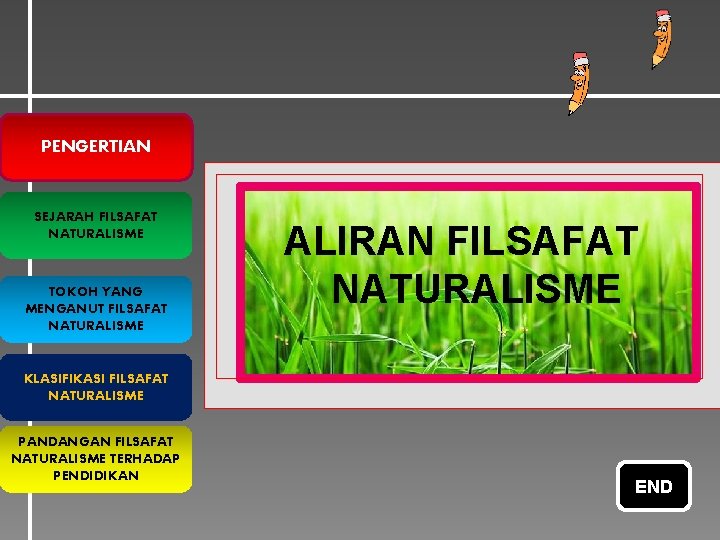 PENGERTIAN

SEJARAH FILSAFAT NATURALISME

TOKOH YANG MENGANUT FILSAFAT NATURALISME

KLASIFIKASI FILSAFAT NATURALISME

PANDANGAN FILSAFAT NATURALISME TERHADAP PENDIDIKAN

ALIRAN FILSAFAT NATURALISME

END